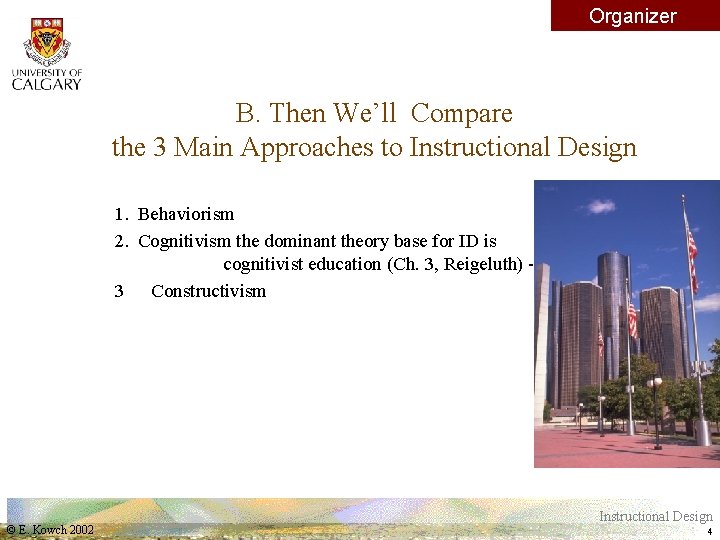 Organizer

UNIVERSITY OF CALGARY

B. Then We'll Compare the 3 Main Approaches to Instructional Design

1. Behaviorism
2. Cognitivism the dominant theory base for ID is cognitivist education (Ch. 3, Reigeluth) -
3 Constructivism

© E. Kowch 2002

Instructional Design
4